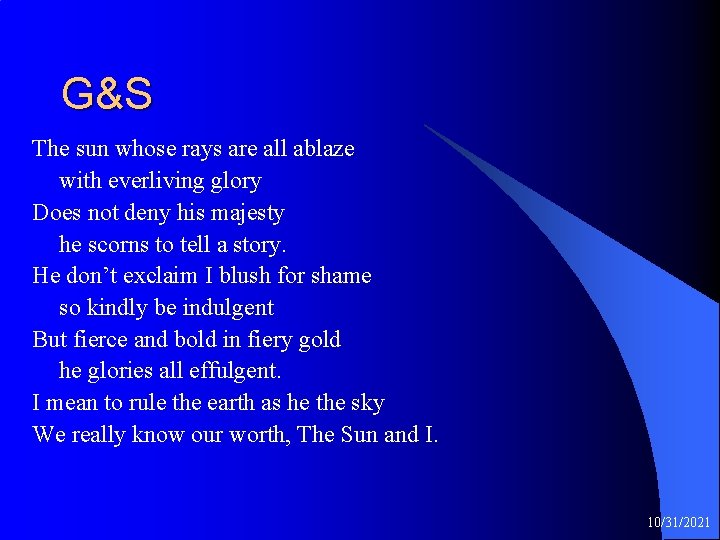 G&S

The sun whose rays are all ablaze
with everliving glory
Does not deny his majesty
he scorns to tell a story.
He don’t exclaim I blush for shame
so kindly be indulgent
But fierce and bold in fiery gold
he glories all effulgent.
I mean to rule the earth as he the sky
We really know our worth, The Sun and I.

10/31/2021